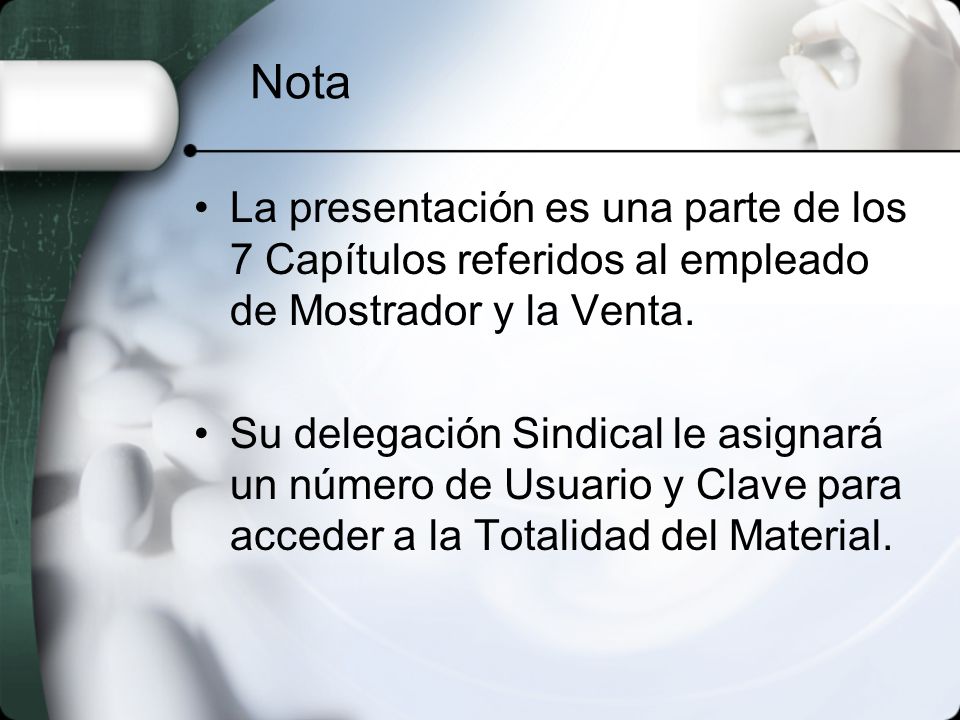 Nota

• La presentación es una parte de los 7 Capítulos referidos al empleado de Mostrador y la Venta.

• Su delegación Sindical le asignará un número de Usuario y Clave para acceder a la Totalidad del Material.